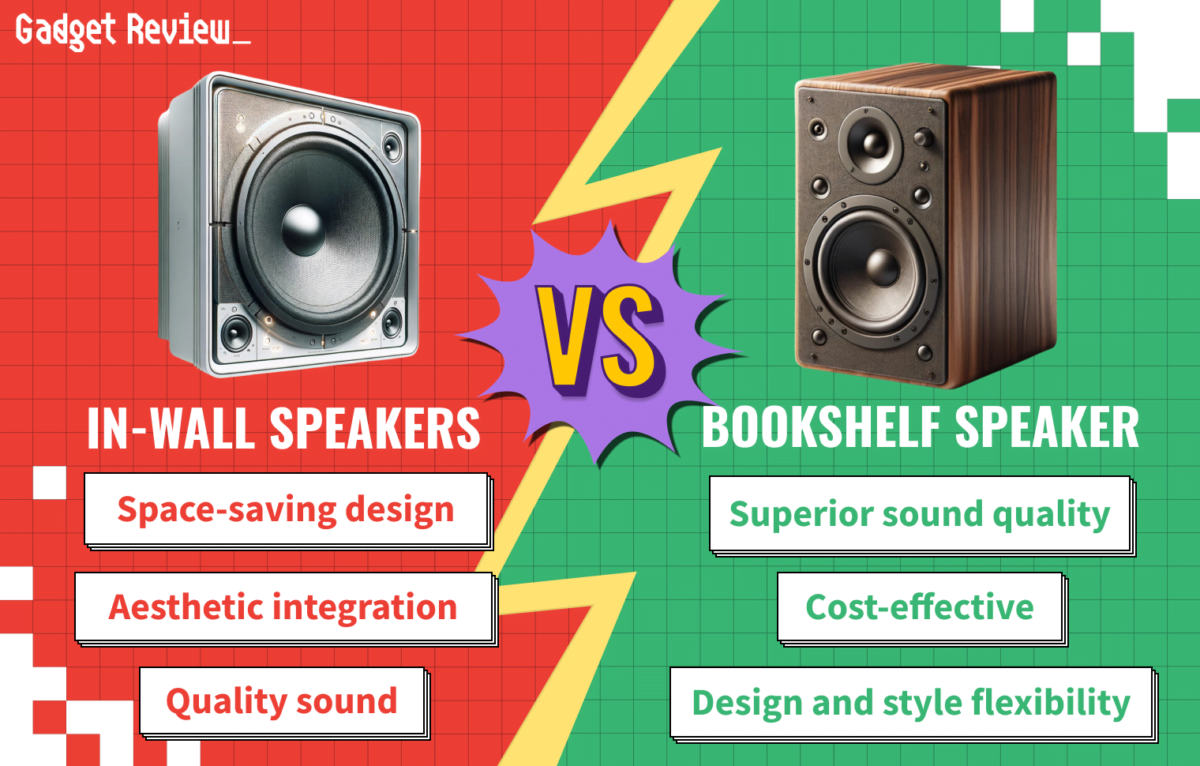 Gadget Review_

IN-WALL SPEAKERS

Space-saving design

Aesthetic integration

Quality sound

VS

BOOKSHELF SPEAKER

Superior sound quality

Cost-effective

Design and style flexibility